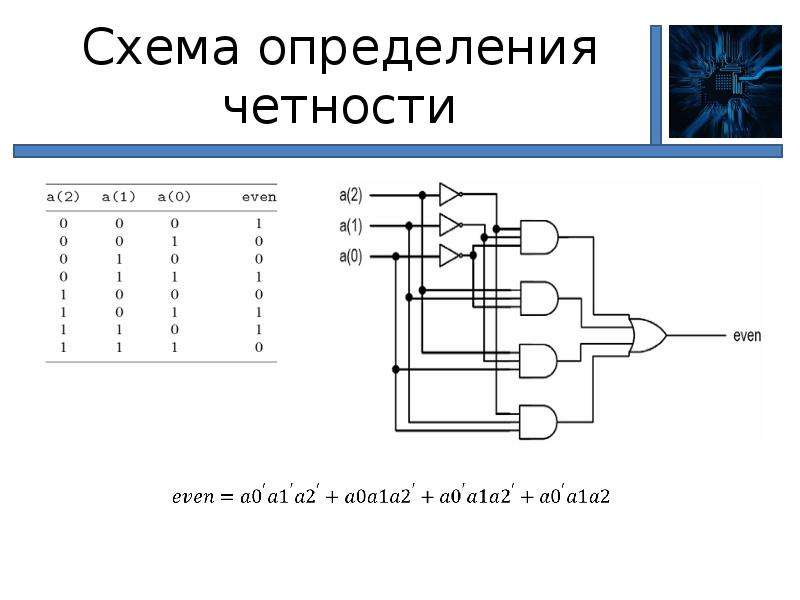 Схема определения четности

| a(2) | a(1) | a(0) | even |
|---|---|---|---|
| 0 | 0 | 0 | 1 |
| 0 | 0 | 1 | 0 |
| 0 | 1 | 0 | 0 |
| 0 | 1 | 1 | 1 |
| 1 | 0 | 0 | 0 |
| 1 | 0 | 1 | 1 |
| 1 | 1 | 0 | 1 |
| 1 | 1 | 1 | 0 |

a(2)
a(1)
a(0)
even

$even = a0'a1'a2' + a0a1a2' + a0'a1a2' + a0'a1a2$